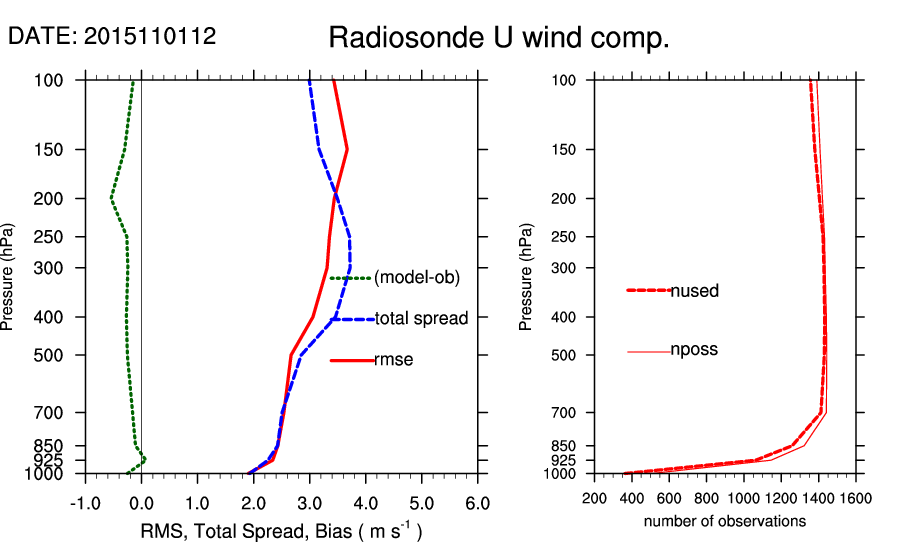 DATE: 2015110112

Radiosonde U wind comp.

Pressure (hPa)

100
150
200
250
300
400
500
700
850
925
1000

(model-ob)
total spread
rmse

-1.0 0.0 1.0 2.0 3.0 4.0 5.0 6.0

RMS, Total Spread, Bias ( m s$^{-1}$ )

Pressure (hPa)

100
150
200
250
300
400
500
700
850
925
1000

nused
nposs

200 400 600 800 1000 1200 1400 1600

number of observations